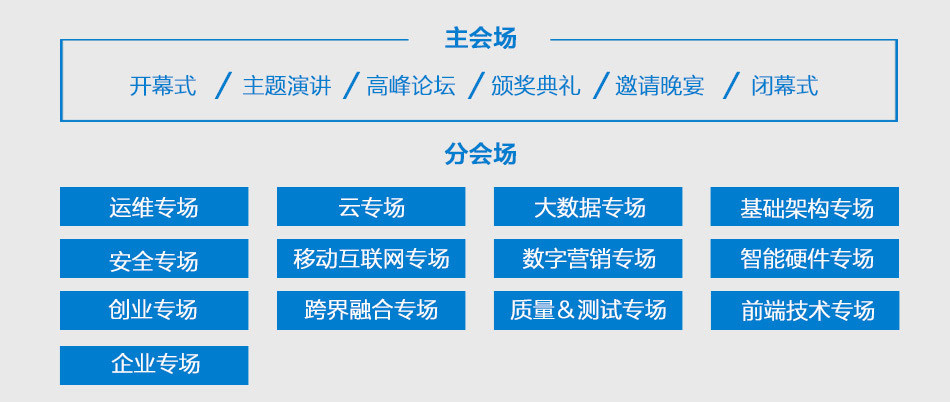 主会场

开幕式 / 主题演讲 / 高峰论坛 / 颁奖典礼 / 邀请晚宴 / 闭幕式

分会场

运维专场
云专场
大数据专场
基础架构专场
安全专场
移动互联网专场
数字营销专场
智能硬件专场
创业专场
跨界融合专场
质量＆测试专场
前端技术专场
企业专场